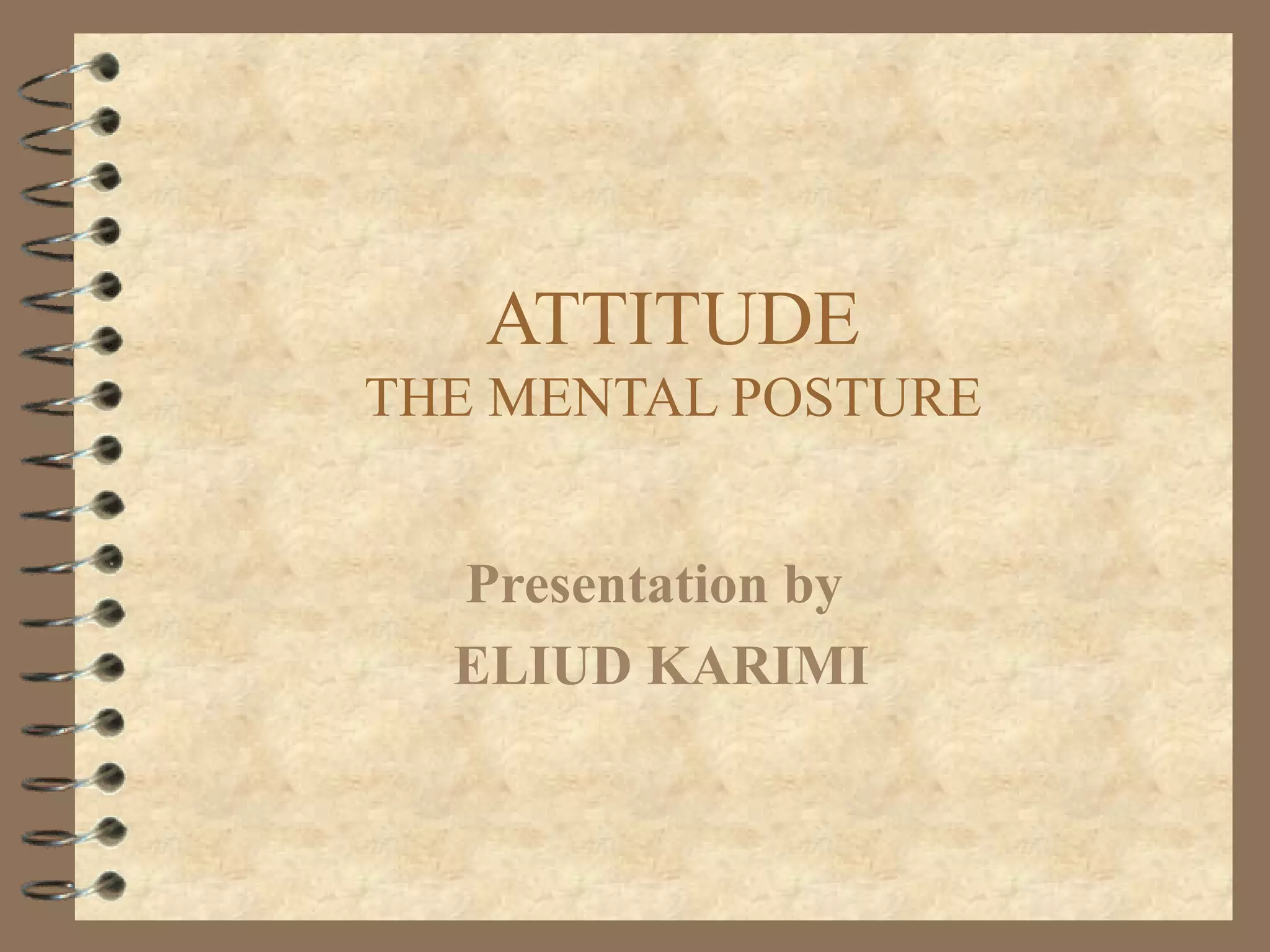 ATTITUDE
THE MENTAL POSTURE

Presentation by
ELIUD KARIMI